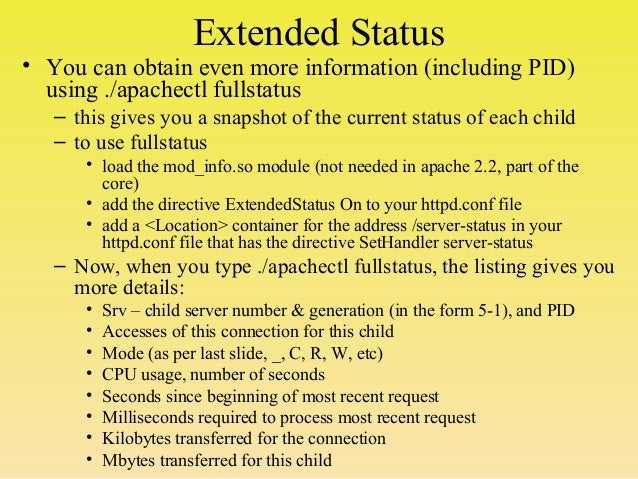 Extended Status

• You can obtain even more information (including PID) using ./apachectl fullstatus

– this gives you a snapshot of the current status of each child

– to use fullstatus

• load the mod_info.so module (not needed in apache 2.2, part of the core)

• add the directive ExtendedStatus On to your httpd.conf file

• add a <Location> container for the address /server-status in your httpd.conf file that has the directive SetHandler server-status

– Now, when you type ./apachectl fullstatus, the listing gives you more details:

• Srv – child server number & generation (in the form 5-1), and PID

• Accesses of this connection for this child

• Mode (as per last slide, _, C, R, W, etc)

• CPU usage, number of seconds

• Seconds since beginning of most recent request

• Milliseconds required to process most recent request

• Kilobytes transferred for the connection

• Mbytes transferred for this child